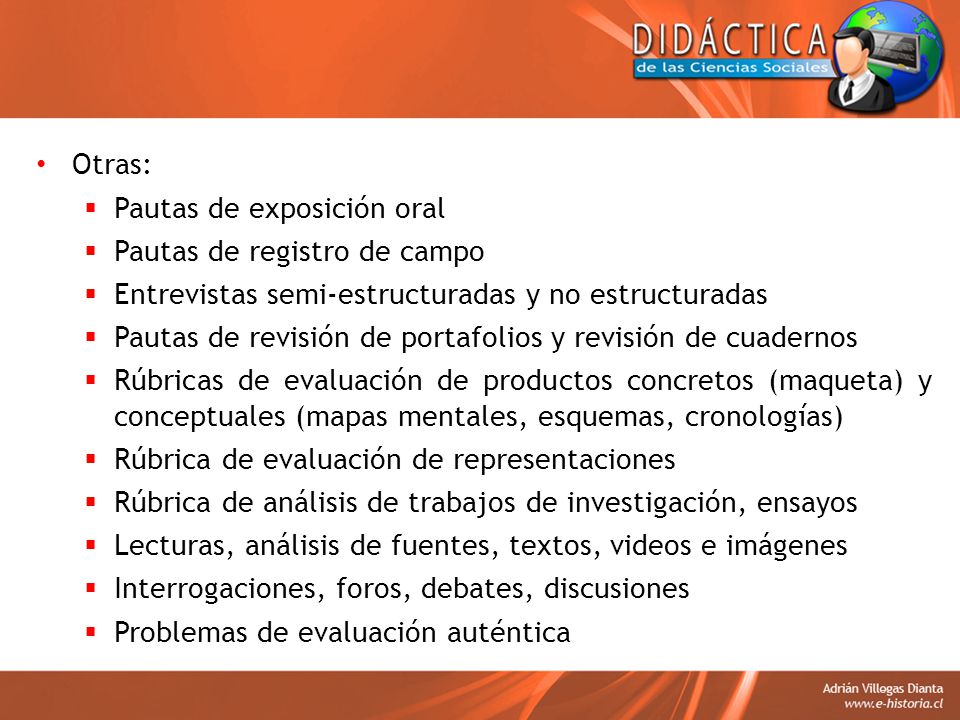 DIDÁCTICA
de las Ciencias Sociales

• Otras:
 ▪ Pautas de exposición oral
 ▪ Pautas de registro de campo
 ▪ Entrevistas semi-estructuradas y no estructuradas
 ▪ Pautas de revisión de portafolios y revisión de cuadernos
 ▪ Rúbricas de evaluación de productos concretos (maqueta) y conceptuales (mapas mentales, esquemas, cronologías)
 ▪ Rúbrica de evaluación de representaciones
 ▪ Rúbrica de análisis de trabajos de investigación, ensayos
 ▪ Lecturas, análisis de fuentes, textos, videos e imágenes
 ▪ Interrogaciones, foros, debates, discusiones
 ▪ Problemas de evaluación auténtica

Adrián Villegas Dianta
www.e-historia.cl